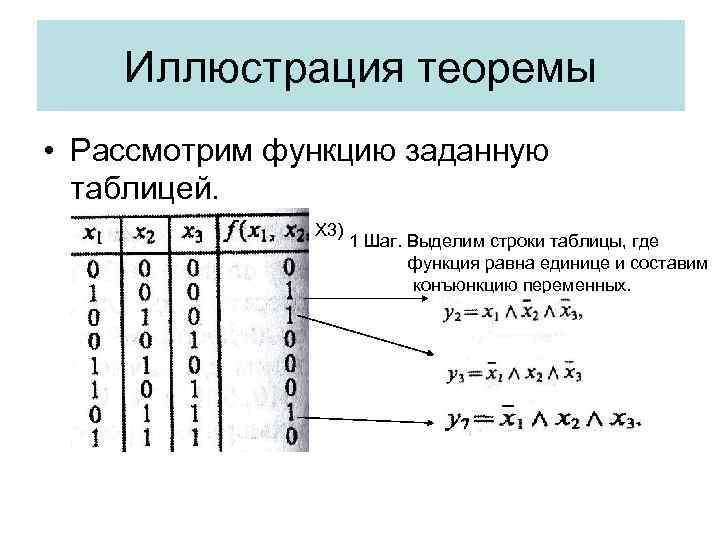 Иллюстрация теоремы

• Рассмотрим функцию заданную таблицей.

| $x_1$ | $x_2$ | $x_3$ | $f(x_1, x_2,$ X3) |
|---|---|---|---|
| 0 | 0 | 0 | 0 |
| 1 | 0 | 0 | 1 |
| 0 | 1 | 0 | 1 |
| 0 | 0 | 1 | 0 |
| 1 | 1 | 0 | 0 |
| 1 | 0 | 1 | 0 |
| 0 | 1 | 1 | 1 |
| 1 | 1 | 1 | 0 |

1 Шаг. Выделим строки таблицы, где функция равна единице и составим конъюнкцию переменных.

$y_2 = x_1 \wedge \bar{x}_2 \wedge \bar{x}_3,$

$y_3 = \bar{x}_1 \wedge x_2 \wedge \bar{x}_3$

$y_7 = \bar{x}_1 \wedge x_2 \wedge x_3.$